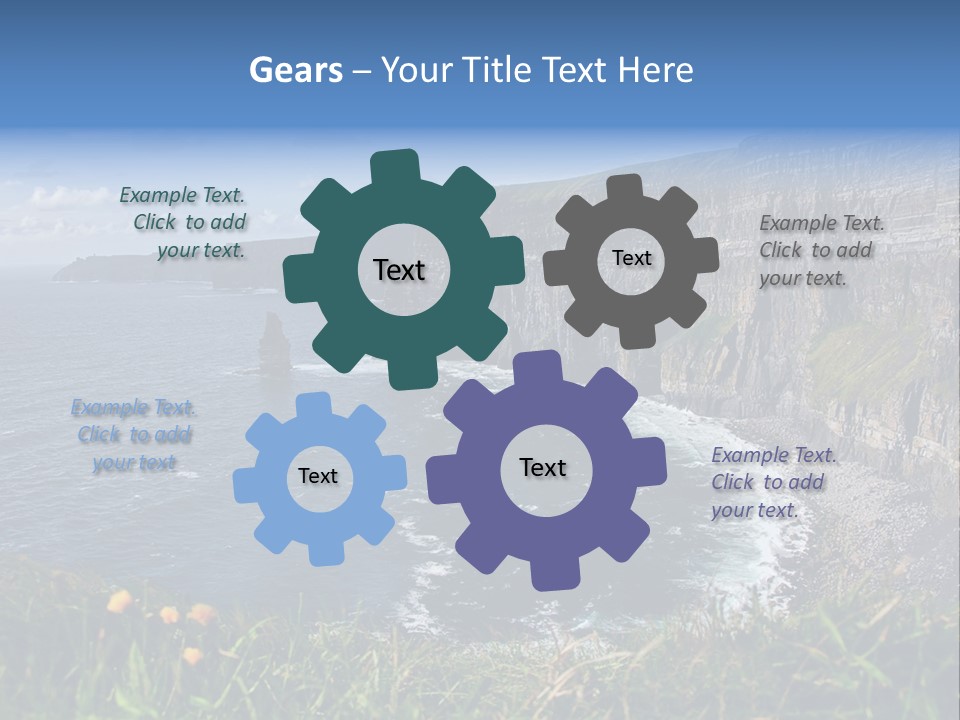 Gears – Your Title Text Here

Example Text. Click to add your text.

Text

Text

Example Text. Click to add your text.

Example Text. Click to add your text

Text

Text

Example Text. Click to add your text.